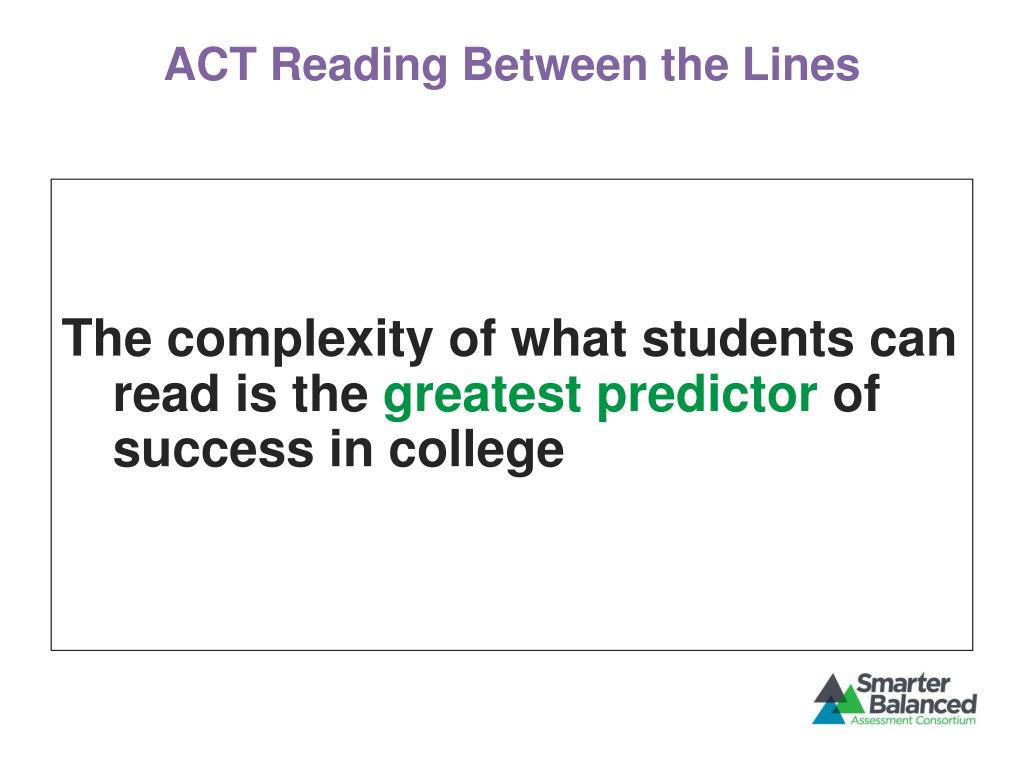 ACT Reading Between the Lines

The complexity of what students can read is the greatest predictor of success in college

Smarter Balanced Assessment Consortium